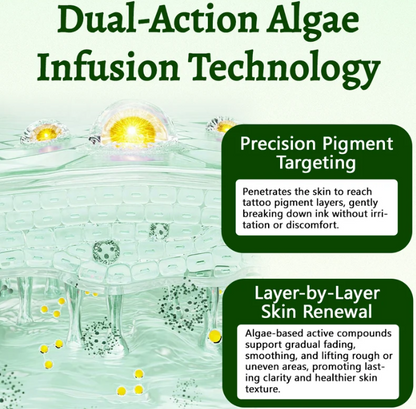 Dual-Action Algae Infusion Technology

Precision Pigment Targeting

Penetrates the skin to reach tattoo pigment layers, gently breaking down ink without irritation or discomfort.

Layer-by-Layer Skin Renewal

Algae-based active compounds support gradual fading, smoothing, and lifting rough or uneven areas, promoting lasting clarity and healthier skin texture.